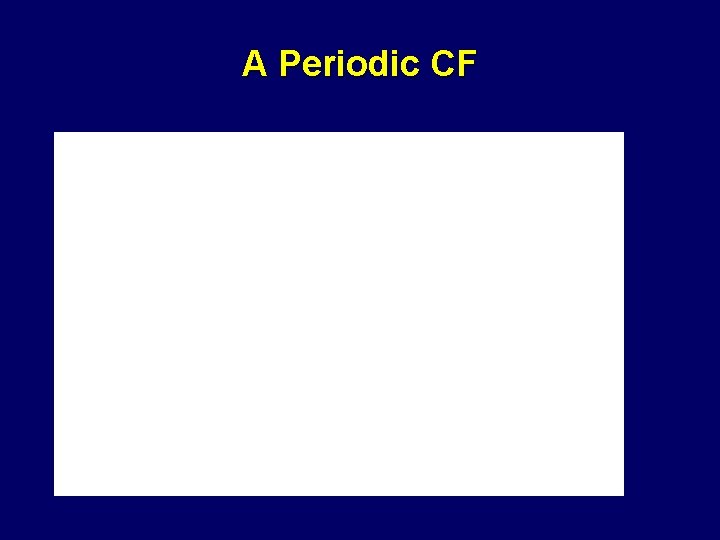 A Periodic CF